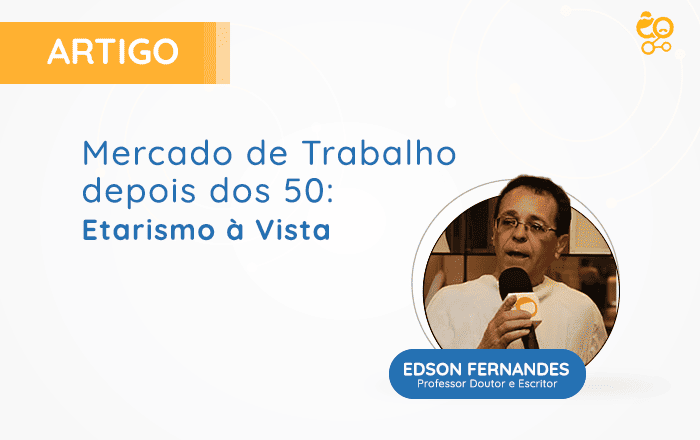 ARTIGO

Mercado de Trabalho depois dos 50:
Etarismo à Vista

EDSON FERNANDES
Professor Doutor e Escritor